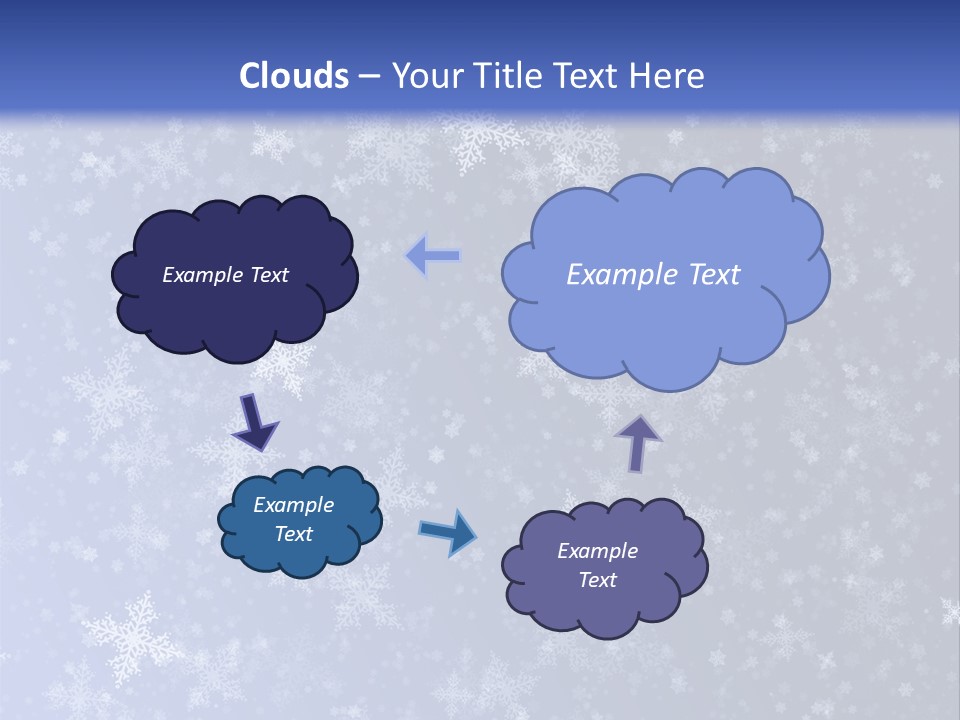 Clouds – Your Title Text Here

Example Text

Example Text

Example Text

Example Text